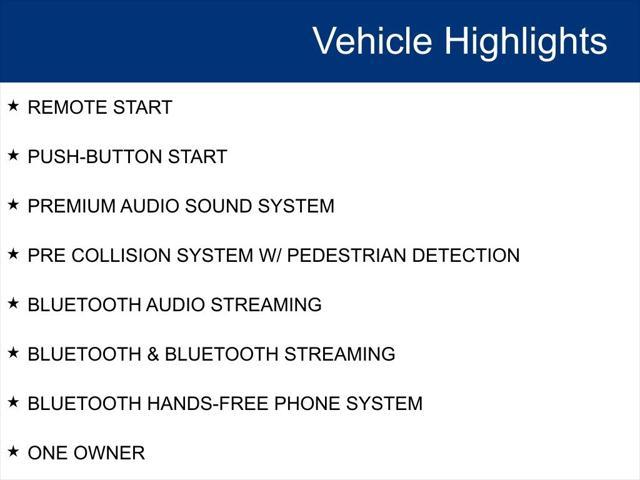 Vehicle Highlights

★ REMOTE START

★ PUSH-BUTTON START

★ PREMIUM AUDIO SOUND SYSTEM

★ PRE COLLISION SYSTEM W/ PEDESTRIAN DETECTION

★ BLUETOOTH AUDIO STREAMING

★ BLUETOOTH & BLUETOOTH STREAMING

★ BLUETOOTH HANDS-FREE PHONE SYSTEM

★ ONE OWNER